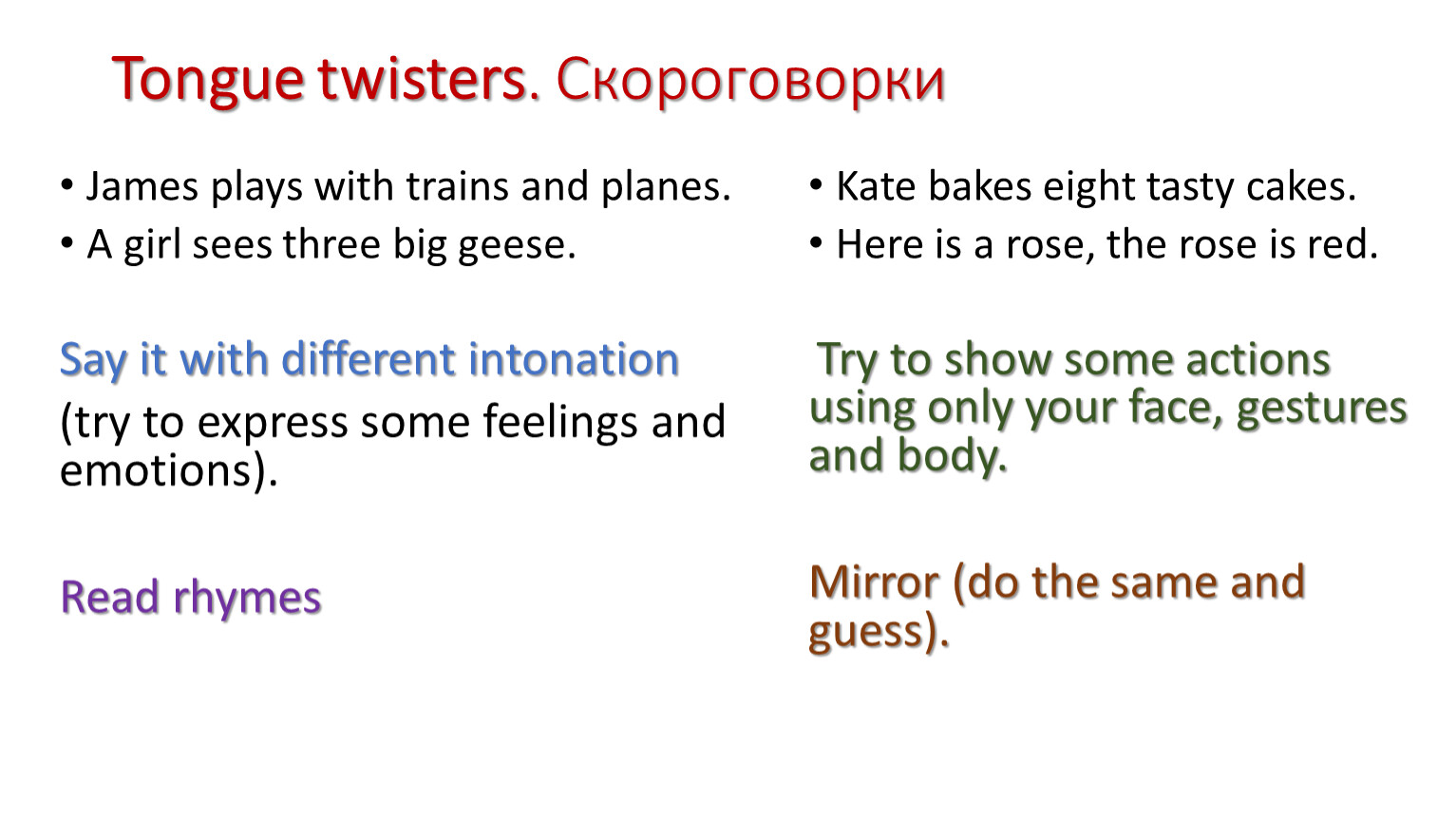 Tongue twisters. Скороговорки

• James plays with trains and planes.
• A girl sees three big geese.

Say it with different intonation
(try to express some feelings and emotions).

Read rhymes

• Kate bakes eight tasty cakes.
• Here is a rose, the rose is red.

Try to show some actions using only your face, gestures and body.

Mirror (do the same and guess).